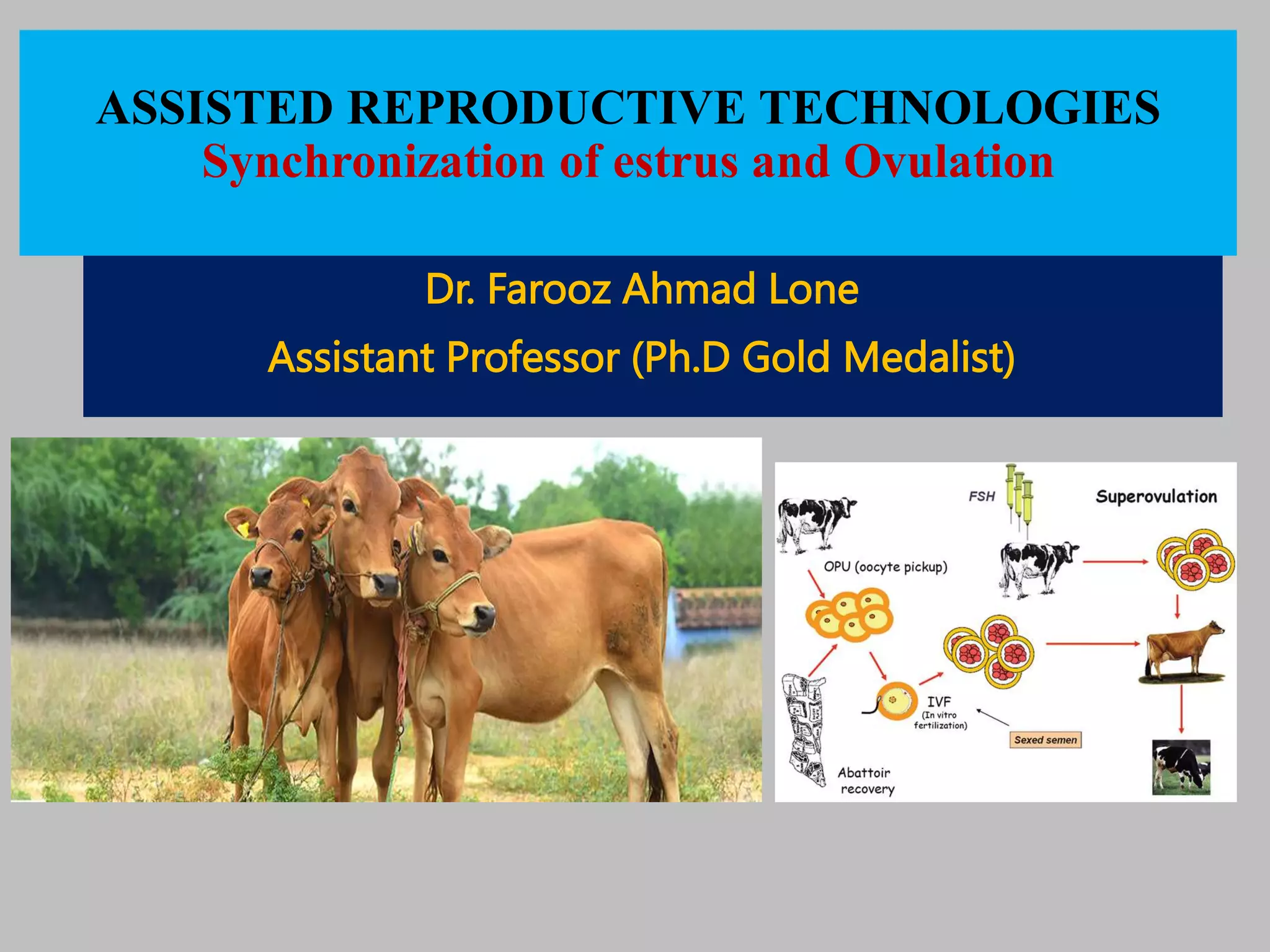 ASSISTED REPRODUCTIVE TECHNOLOGIES
Synchronization of estrus and Ovulation

Dr. Farooz Ahmad Lone

Assistant Professor (Ph.D Gold Medalist)

FSH

Superovulation

OPU (oocyte pickup)

IVF
(In vitro fertilization)

Sexed semen

Abattoir recovery